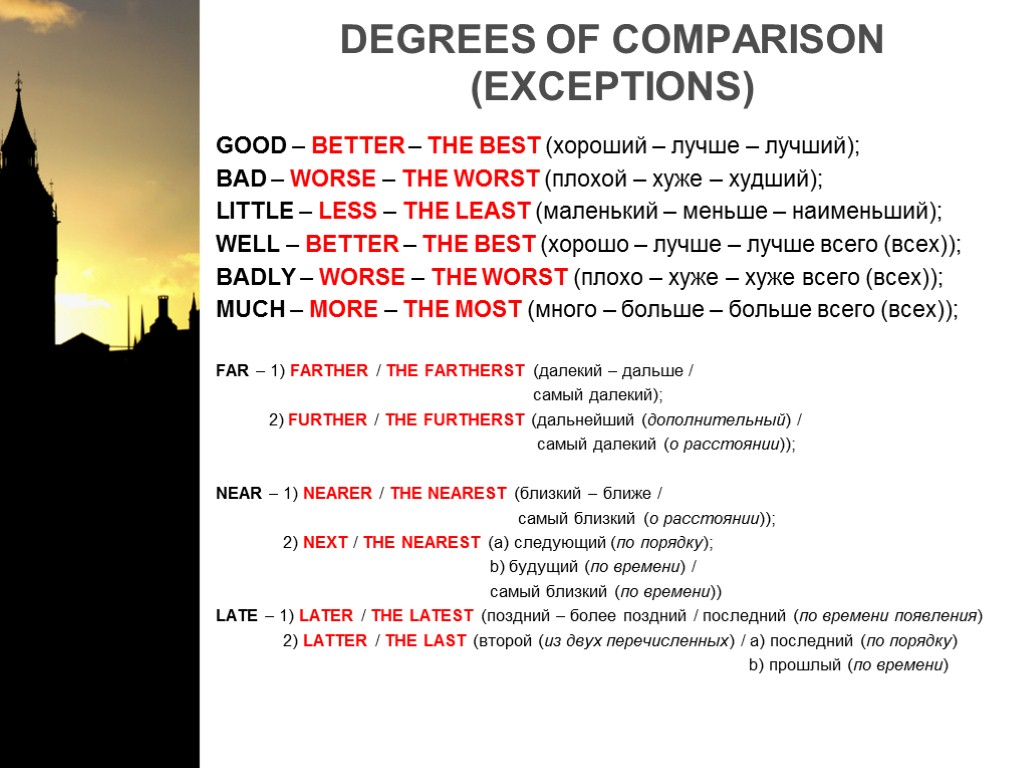 DEGREES OF COMPARISON (EXCEPTIONS)

GOOD – BETTER – THE BEST (хороший – лучше – лучший);
BAD – WORSE – THE WORST (плохой – хуже – худший);
LITTLE – LESS – THE LEAST (маленький – меньше – наименьший);
WELL – BETTER – THE BEST (хорошо – лучше – лучше всего (всех));
BADLY – WORSE – THE WORST (плохо – хуже – хуже всего (всех));
MUCH – MORE – THE MOST (много – больше – больше всего (всех));

FAR – 1) FARTHER / THE FARTHERST (далекий – дальше / самый далекий);
2) FURTHER / THE FURTHERST (дальнейший (дополнительный) / самый далекий (о расстоянии));

NEAR – 1) NEARER / THE NEAREST (близкий – ближе / самый близкий (о расстоянии));
2) NEXT / THE NEAREST (a) следующий (по порядку);
b) будущий (по времени) / самый близкий (по времени))
LATE – 1) LATER / THE LATEST (поздний – более поздний / последний (по времени появления)
2) LATTER / THE LAST (второй (из двух перечисленных) / a) последний (по порядку)
b) прошлый (по времени)